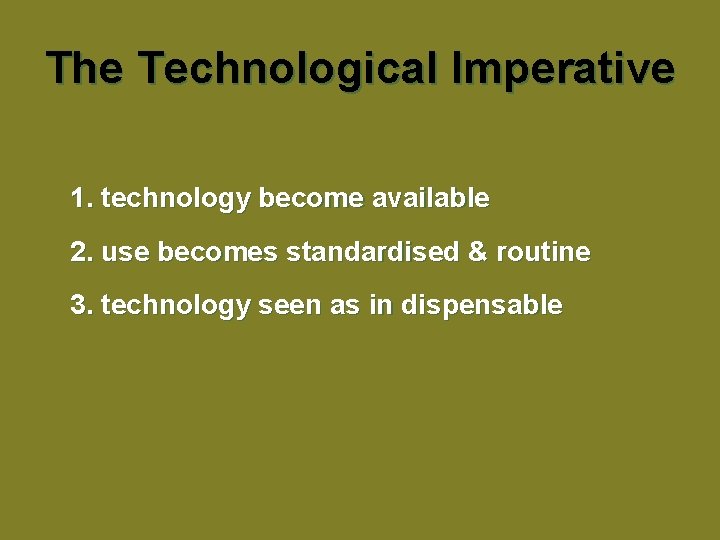 The Technological Imperative

1. technology become available

2. use becomes standardised & routine

3. technology seen as in dispensable